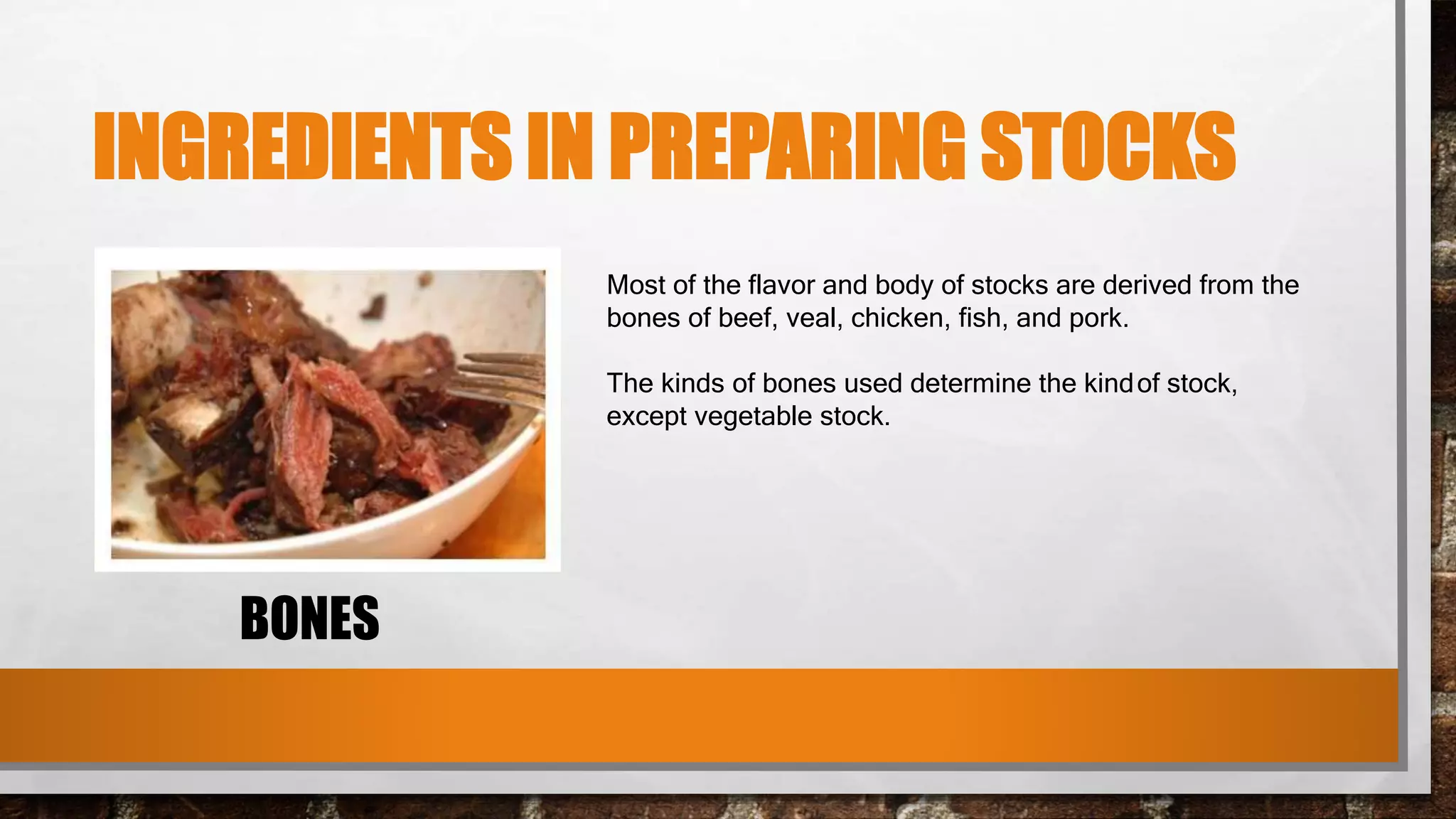 INGREDIENTS IN PREPARING STOCKS

Most of the flavor and body of stocks are derived from the bones of beef, veal, chicken, fish, and pork.

The kinds of bones used determine the kind of stock, except vegetable stock.

BONES